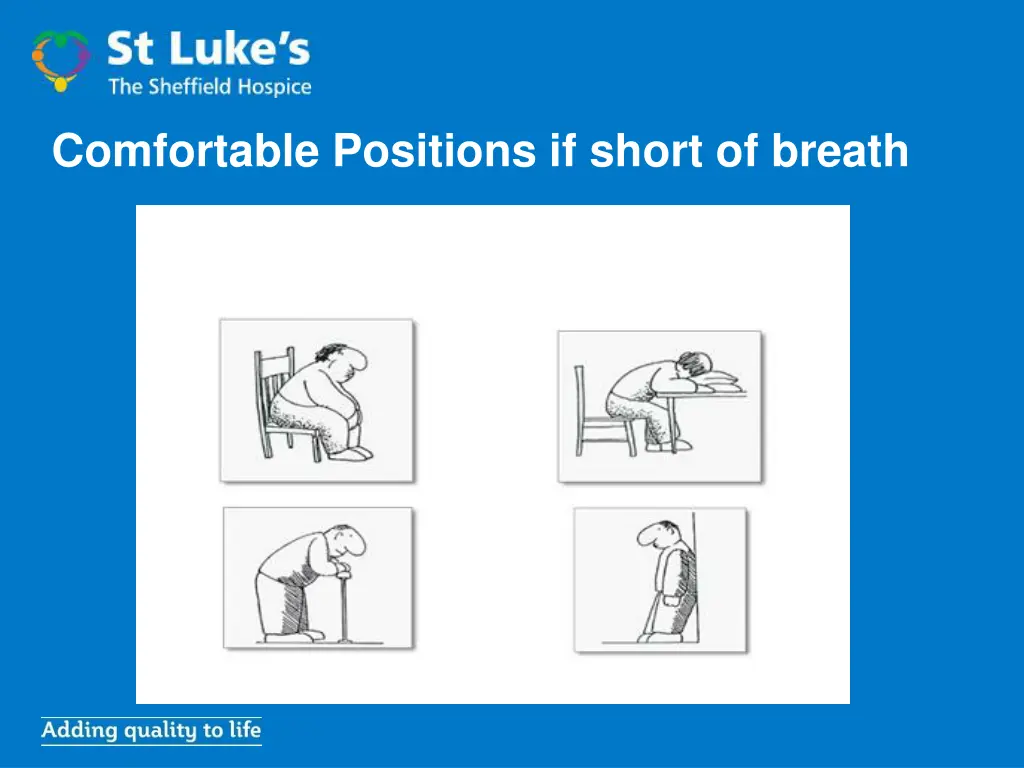 St Luke's
The Sheffield Hospice

Comfortable Positions if short of breath

Adding quality to life